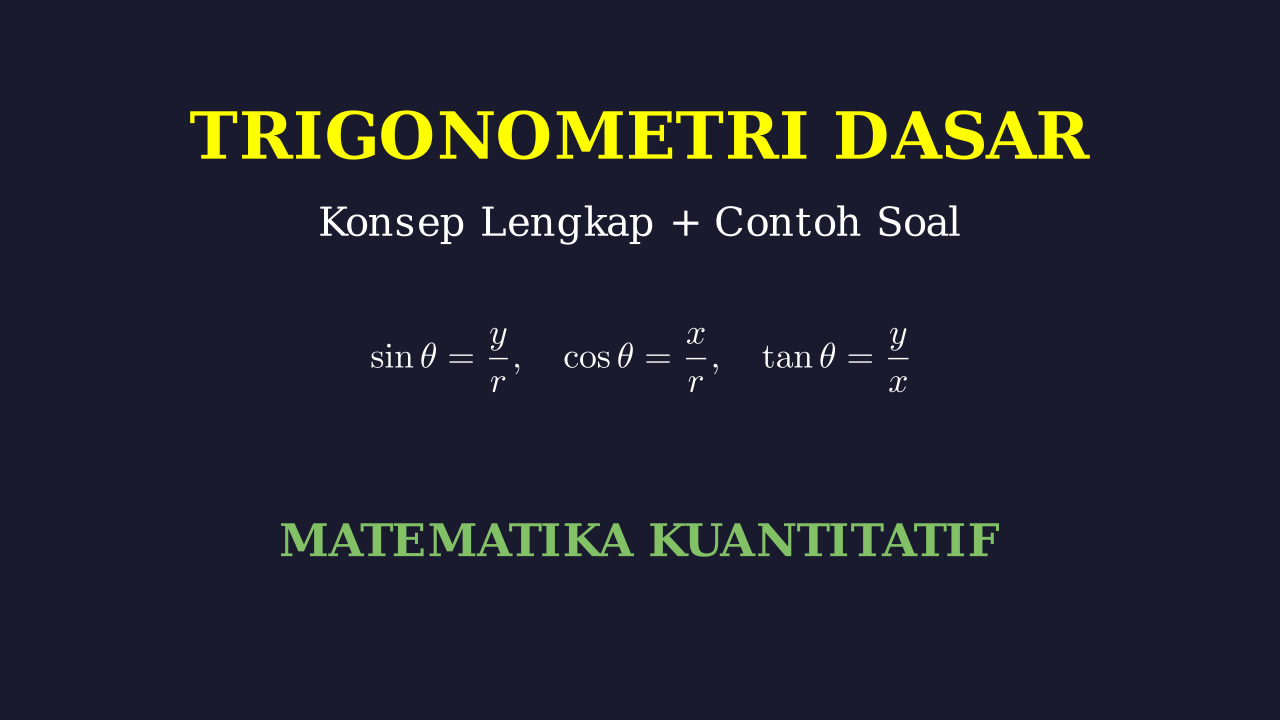 TRIGONOMETRI DASAR

Konsep Lengkap + Contoh Soal

$\sin\theta = \frac{y}{r}, \quad \cos\theta = \frac{x}{r}, \quad \tan\theta = \frac{y}{x}$

MATEMATIKA KUANTITATIF